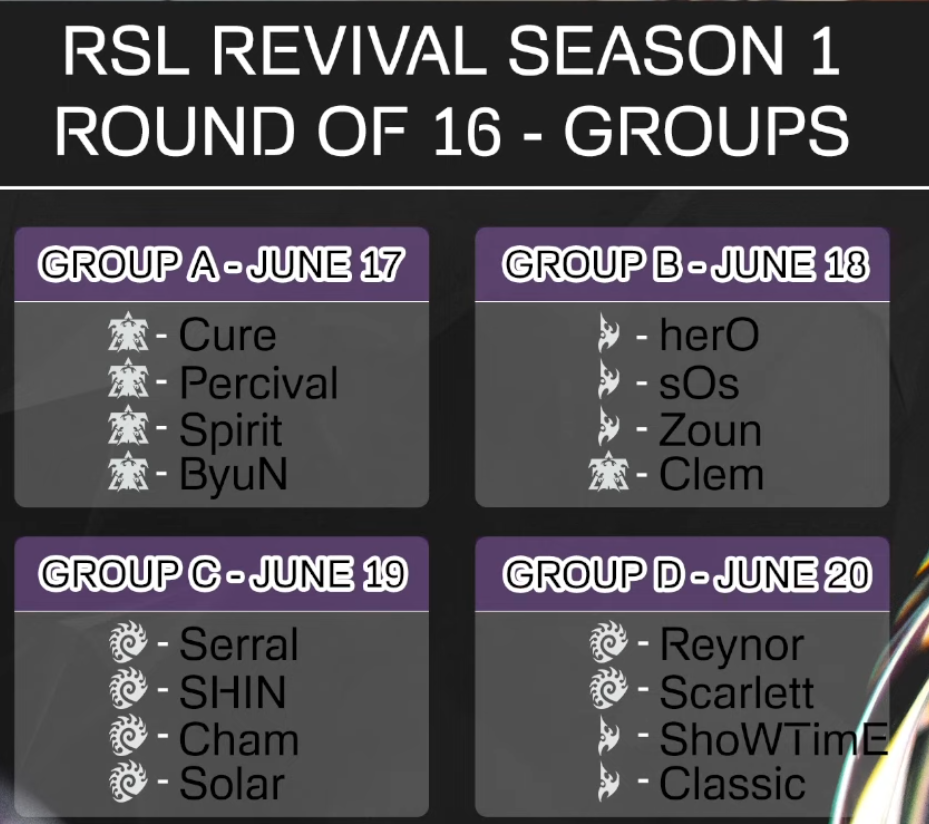 RSL REVIVAL SEASON 1
ROUND OF 16 - GROUPS

GROUP A - JUNE 17

- Cure
- Percival
- Spirit
- ByuN

GROUP B - JUNE 18

- herO
- sOs
- Zoun
- Clem

GROUP C - JUNE 19

- Serral
- SHIN
- Cham
- Solar

GROUP D - JUNE 20

- Reynor
- Scarlett
- ShoWTimE
- Classic